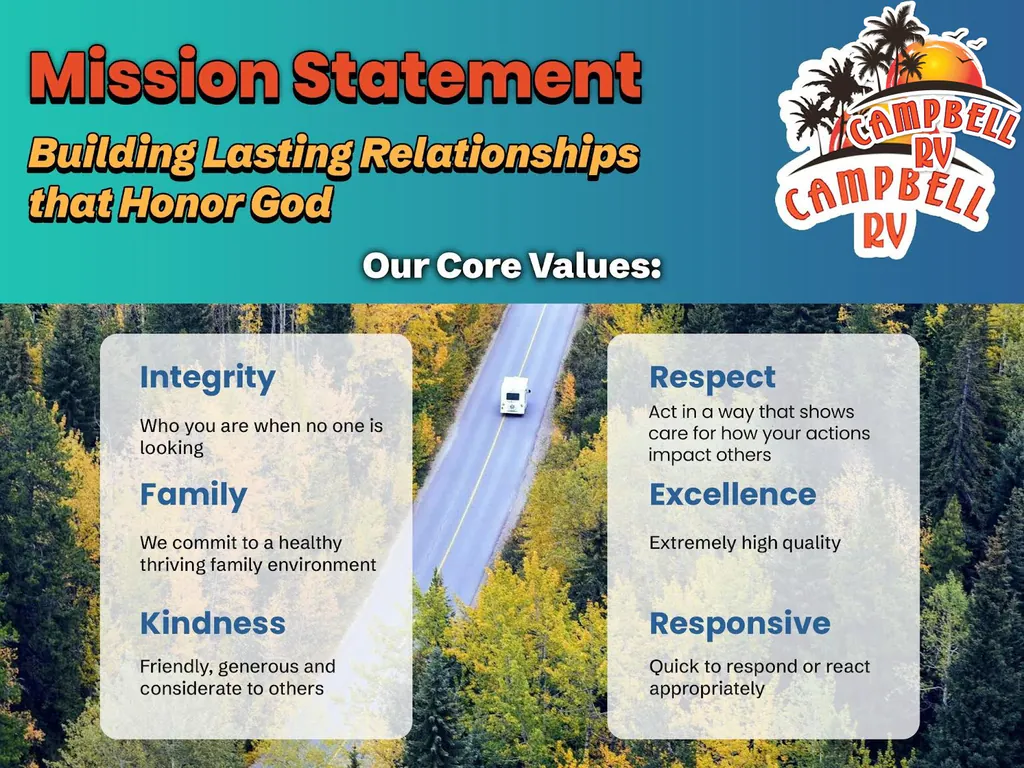 Mission Statement

Building Lasting Relationships that Honor God

CAMPBELL RV
CAMPBELL RV

Our Core Values:

Integrity

Who you are when no one is looking

Family

We commit to a healthy thriving family environment

Kindness

Friendly, generous and considerate to others

Respect

Act in a way that shows care for how your actions impact others

Excellence

Extremely high quality

Responsive

Quick to respond or react appropriately